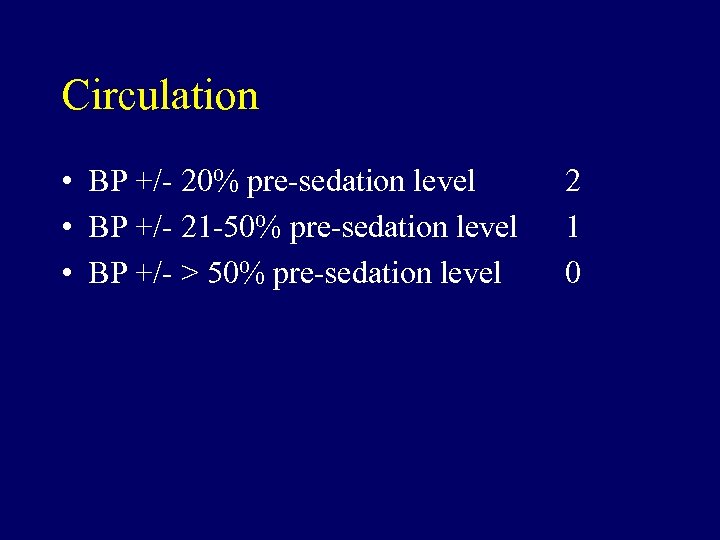 Circulation

• BP +/- 20% pre-sedation level 2
• BP +/- 21-50% pre-sedation level 1
• BP +/- > 50% pre-sedation level 0